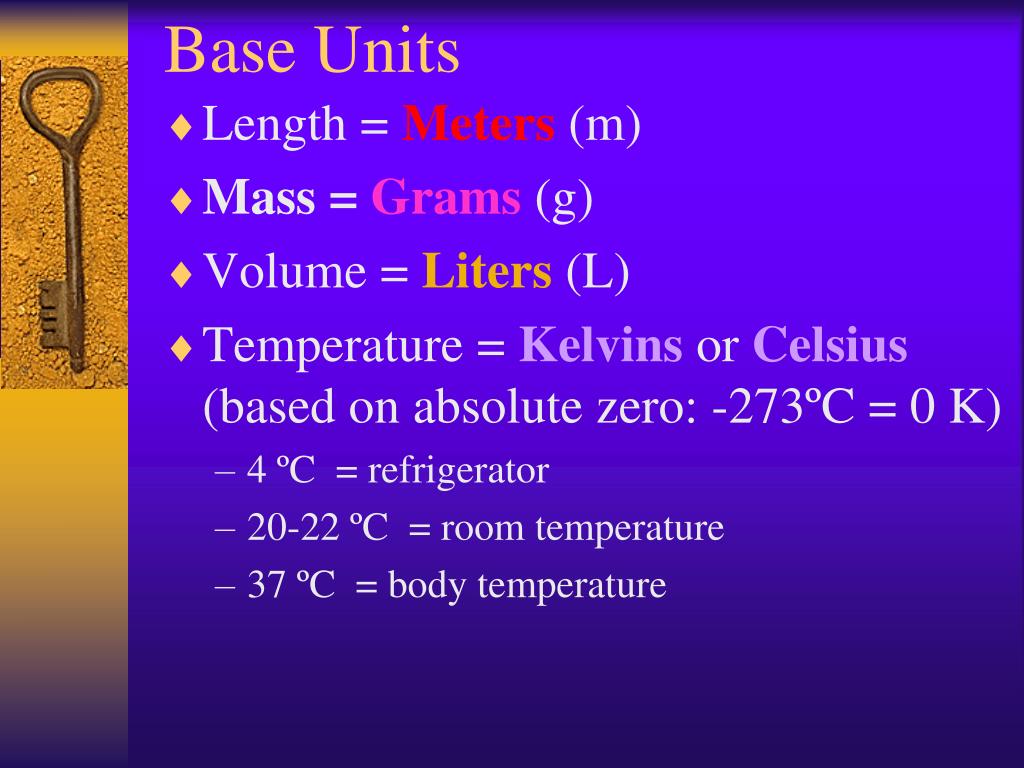 Base Units

♦ Length = Meters (m)

♦ Mass = Grams (g)

♦ Volume = Liters (L)

♦ Temperature = Kelvins or Celsius (based on absolute zero: -273ºC = 0 K)

– 4 ºC = refrigerator

– 20-22 ºC = room temperature

– 37 ºC = body temperature